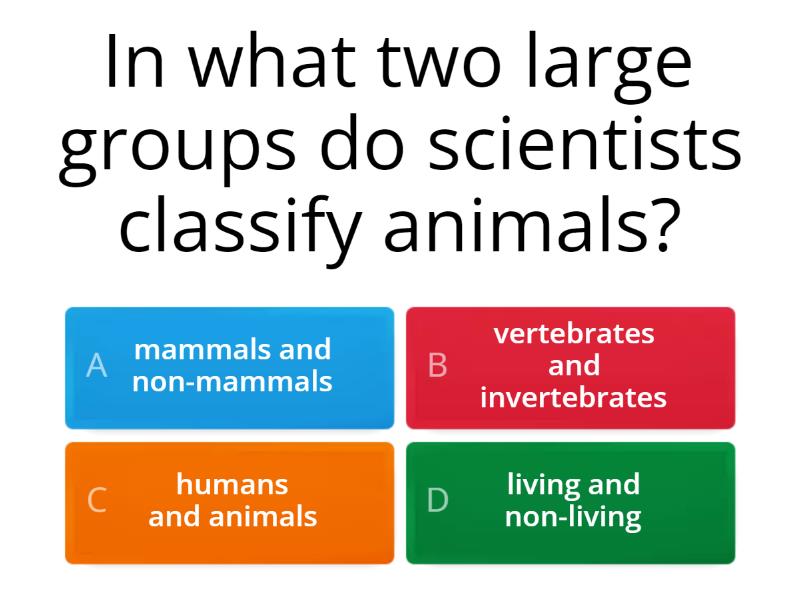 In what two large groups do scientists classify animals?

A mammals and non-mammals

B vertebrates and invertebrates

C humans and animals

D living and non-living